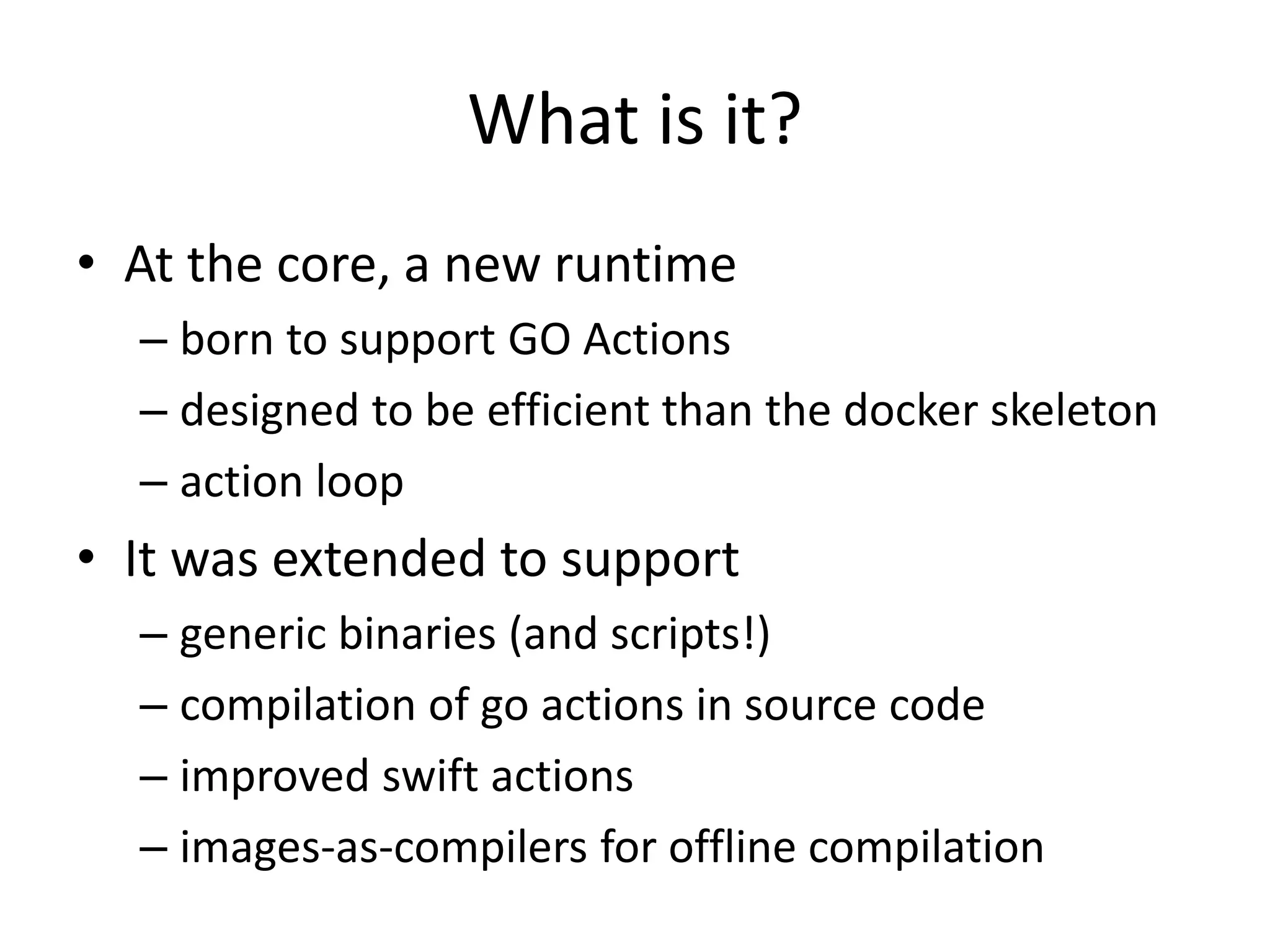 What is it?

• At the core, a new runtime
– born to support GO Actions
– designed to be efficient than the docker skeleton
– action loop

• It was extended to support
– generic binaries (and scripts!)
– compilation of go actions in source code
– improved swift actions
– images-as-compilers for offline compilation